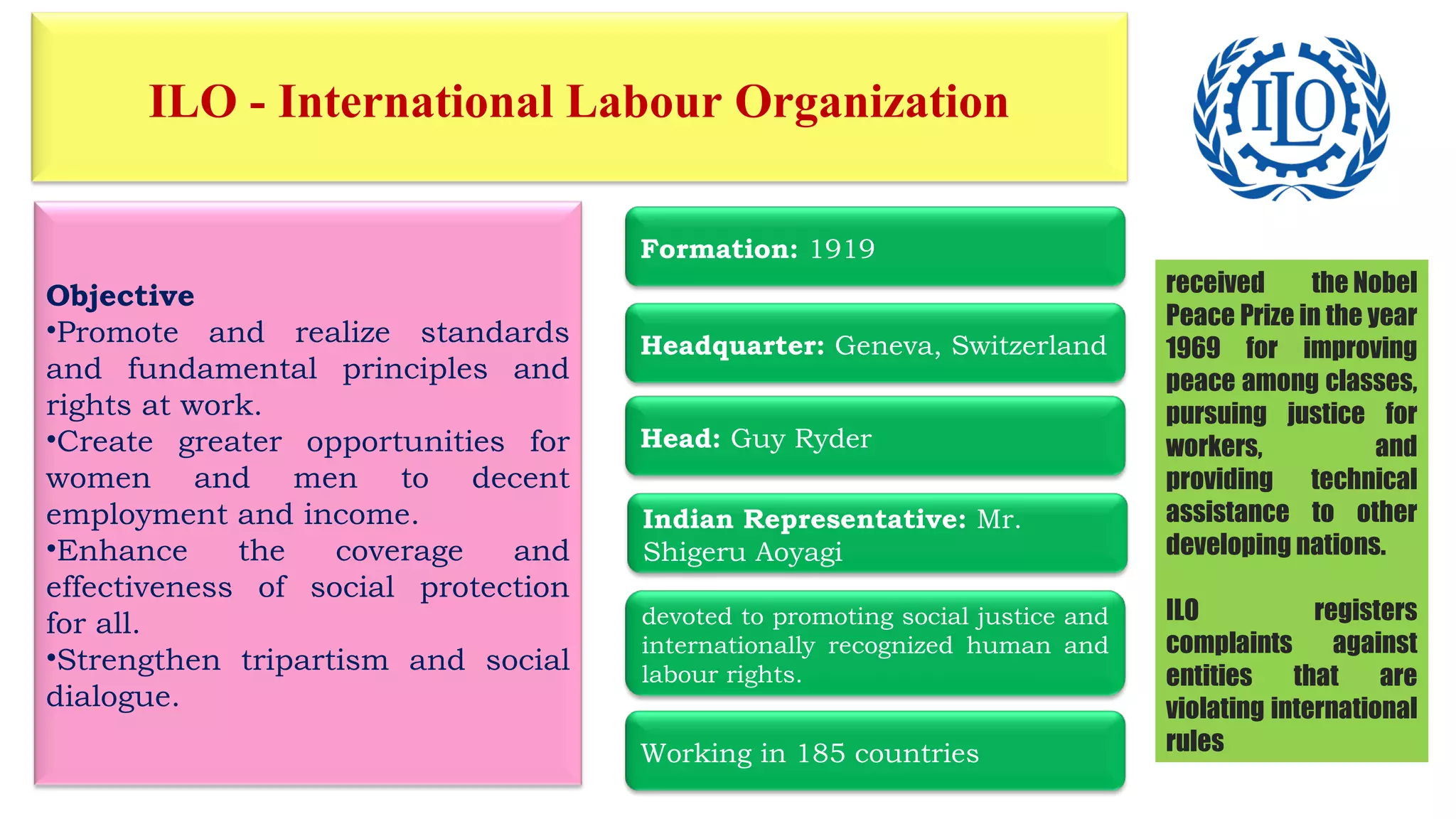 ILO - International Labour Organization

ILO

Objective
•Promote and realize standards and fundamental principles and rights at work.
•Create greater opportunities for women and men to decent employment and income.
•Enhance the coverage and effectiveness of social protection for all.
•Strengthen tripartism and social dialogue.

Formation: 1919

Headquarter: Geneva, Switzerland

Head: Guy Ryder

Indian Representative: Mr. Shigeru Aoyagi

devoted to promoting social justice and internationally recognized human and labour rights.

Working in 185 countries

received the Nobel Peace Prize in the year 1969 for improving peace among classes, pursuing justice for workers, and providing technical assistance to other developing nations.

ILO registers complaints against entities that are violating international rules